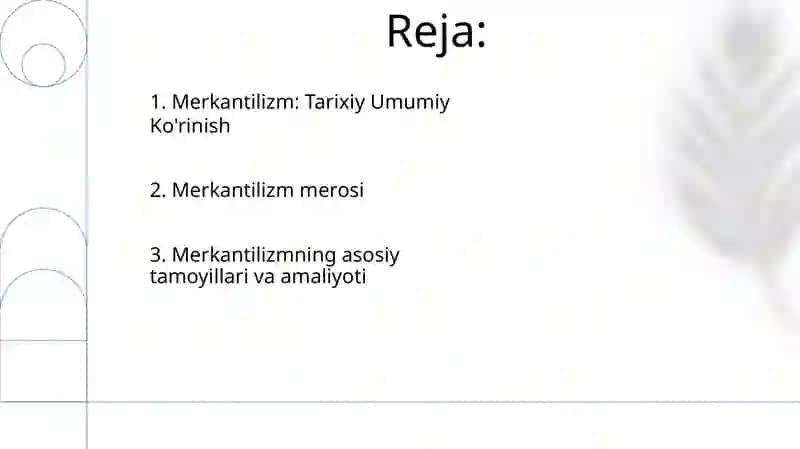 Reja:

1. Merkantilizm: Tarixiy Umumiy Ko'rinish

2. Merkantilizm merosi

3. Merkantilizmning asosiy tamoyillari va amaliyoti